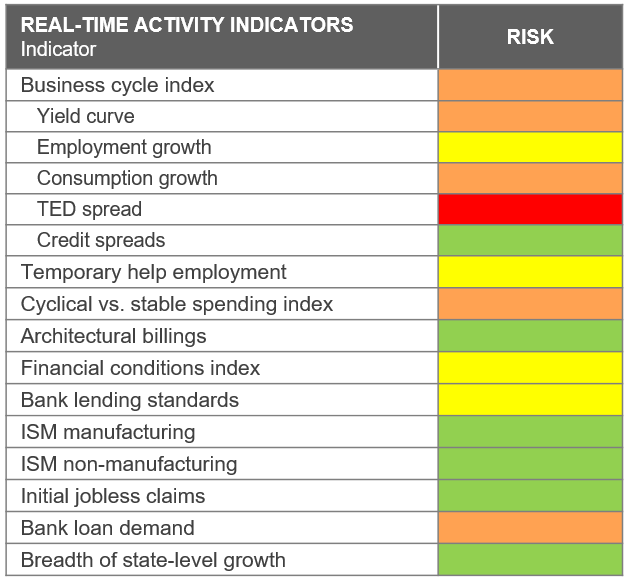 | REAL-TIME ACTIVITY INDICATORS Indicator | RISK |
|---|---|
| Business cycle index | |
| Yield curve | |
| Employment growth | |
| Consumption growth | |
| TED spread | |
| Credit spreads | |
| Temporary help employment | |
| Cyclical vs. stable spending index | |
| Architectural billings | |
| Financial conditions index | |
| Bank lending standards | |
| ISM manufacturing | |
| ISM non-manufacturing | |
| Initial jobless claims | |
| Bank loan demand | |
| Breadth of state-level growth | |